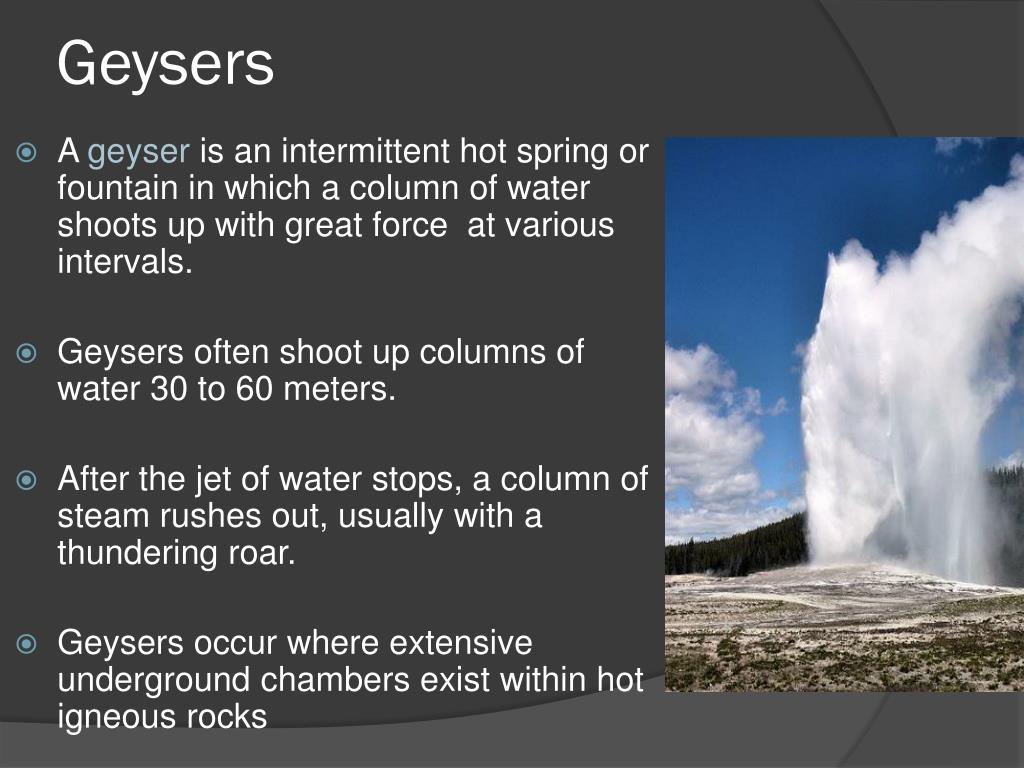 Geysers

A geyser is an intermittent hot spring or fountain in which a column of water shoots up with great force at various intervals.

Geysers often shoot up columns of water 30 to 60 meters.

After the jet of water stops, a column of steam rushes out, usually with a thundering roar.

Geysers occur where extensive underground chambers exist within hot igneous rocks